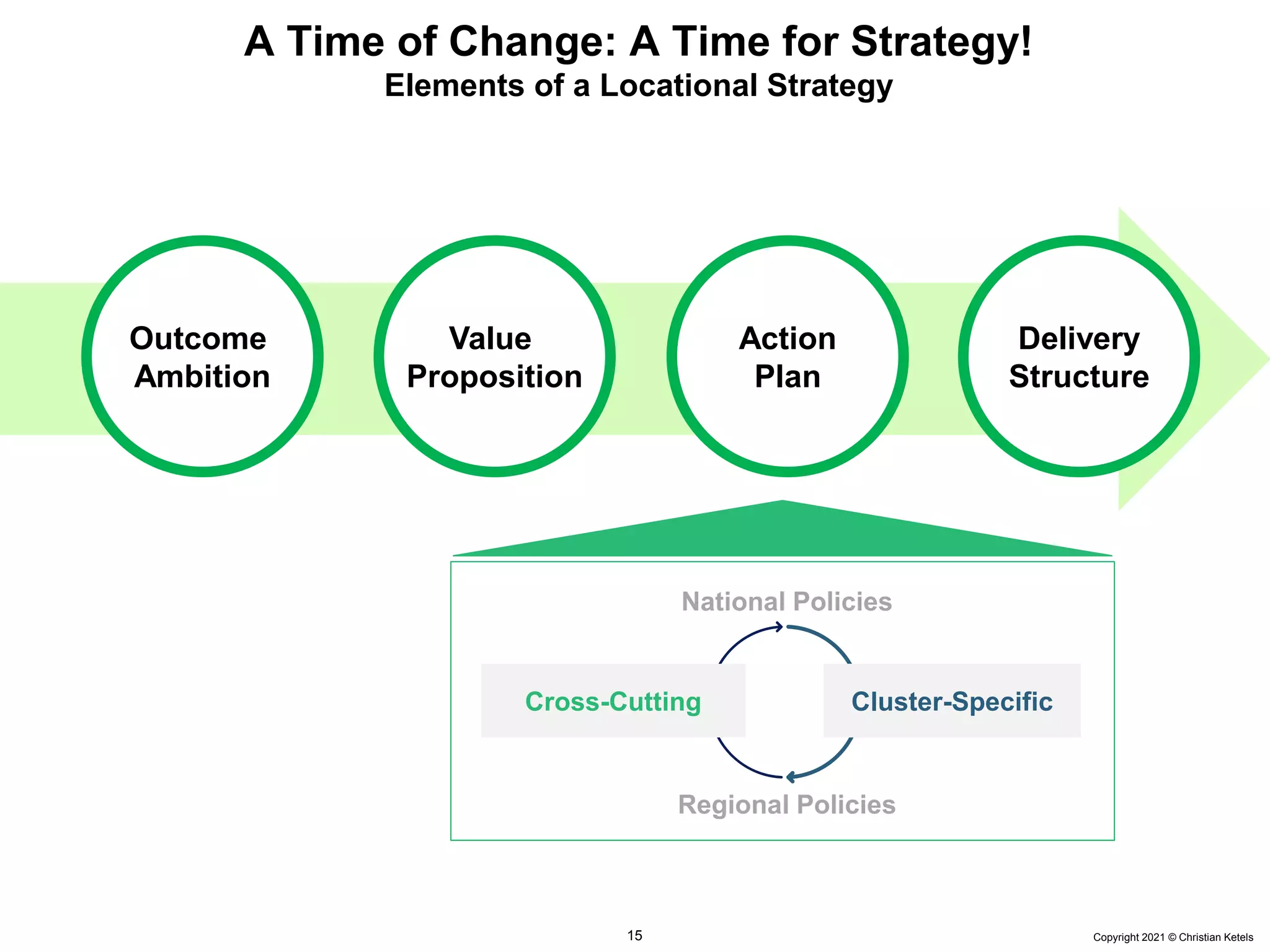 A Time of Change: A Time for Strategy!
Elements of a Locational Strategy

Outcome Ambition

Value Proposition

Action Plan

Delivery Structure

National Policies

Cross-Cutting

Cluster-Specific

Regional Policies

15

Copyright 2021 © Christian Ketels